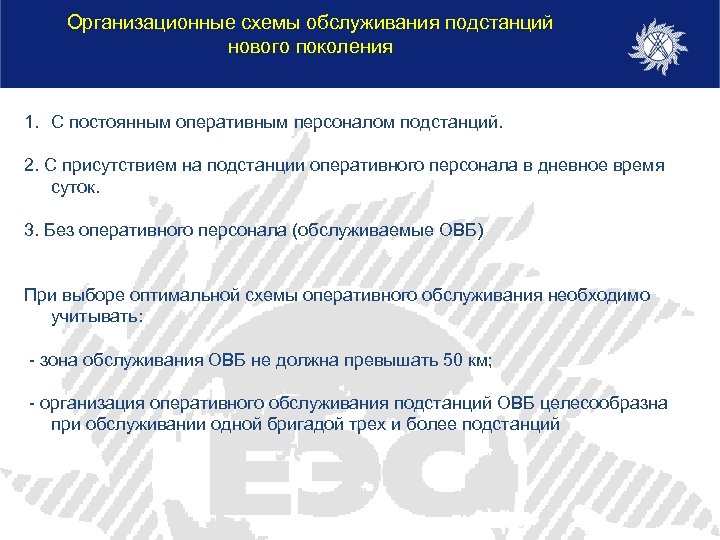 Организационные схемы обслуживания подстанций нового поколения

1. С постоянным оперативным персоналом подстанций.

2. С присутствием на подстанции оперативного персонала в дневное время суток.

3. Без оперативного персонала (обслуживаемые ОВБ)

При выборе оптимальной схемы оперативного обслуживания необходимо учитывать:

- зона обслуживания ОВБ не должна превышать 50 км;

- организация оперативного обслуживания подстанций ОВБ целесообразна при обслуживании одной бригадой трех и более подстанций

ЕЭС